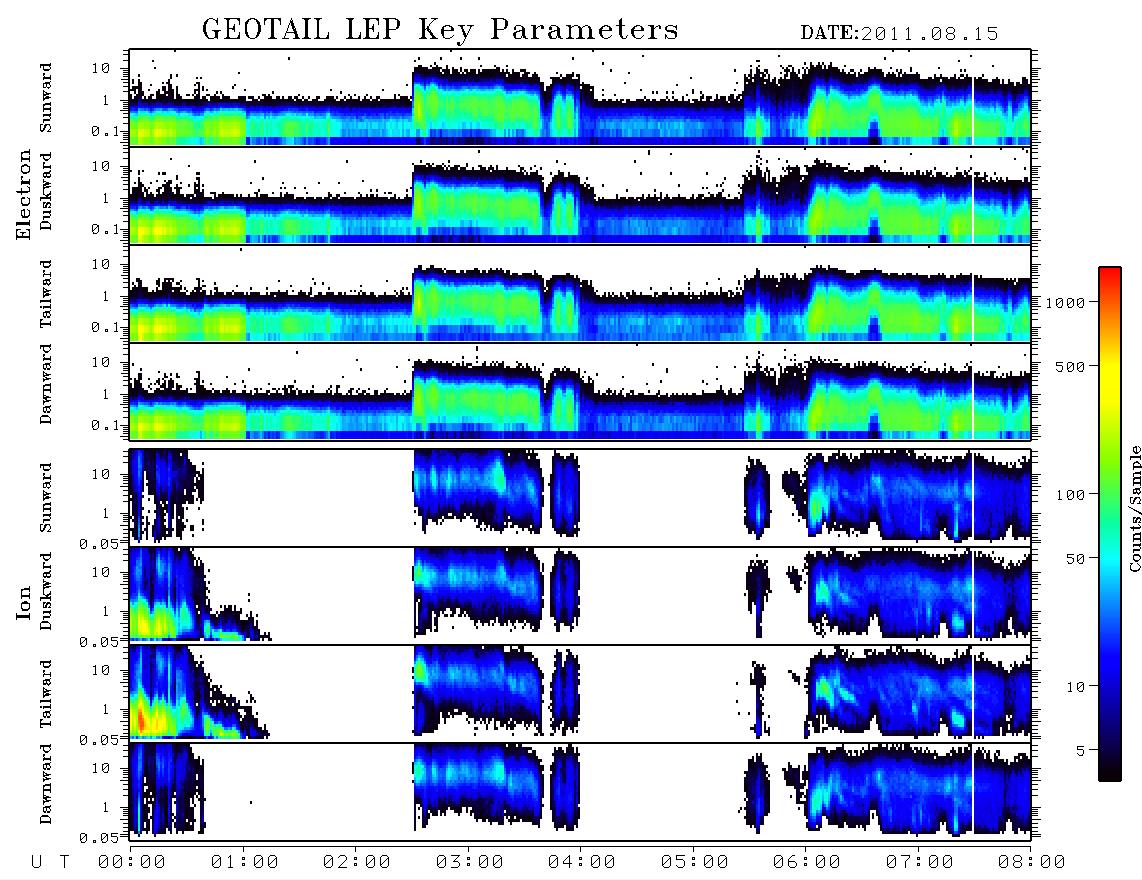 GEOTAIL LEP Key Parameters

DATE:2011.08.15

Electron

Sunward
10
1
0.1

Duskward
10
1
0.1

Tailward
10
1
0.1

Dawnward
10
1
0.1

Ion

Sunward
10
1
0.05

Duskward
10
1
0.05

Tailward
10
1
0.05

Dawnward
10
1
0.05

U T 00:00 01:00 02:00 03:00 04:00 05:00 06:00 07:00 08:00

1000
500
100
50
10
5

Counts/Sample